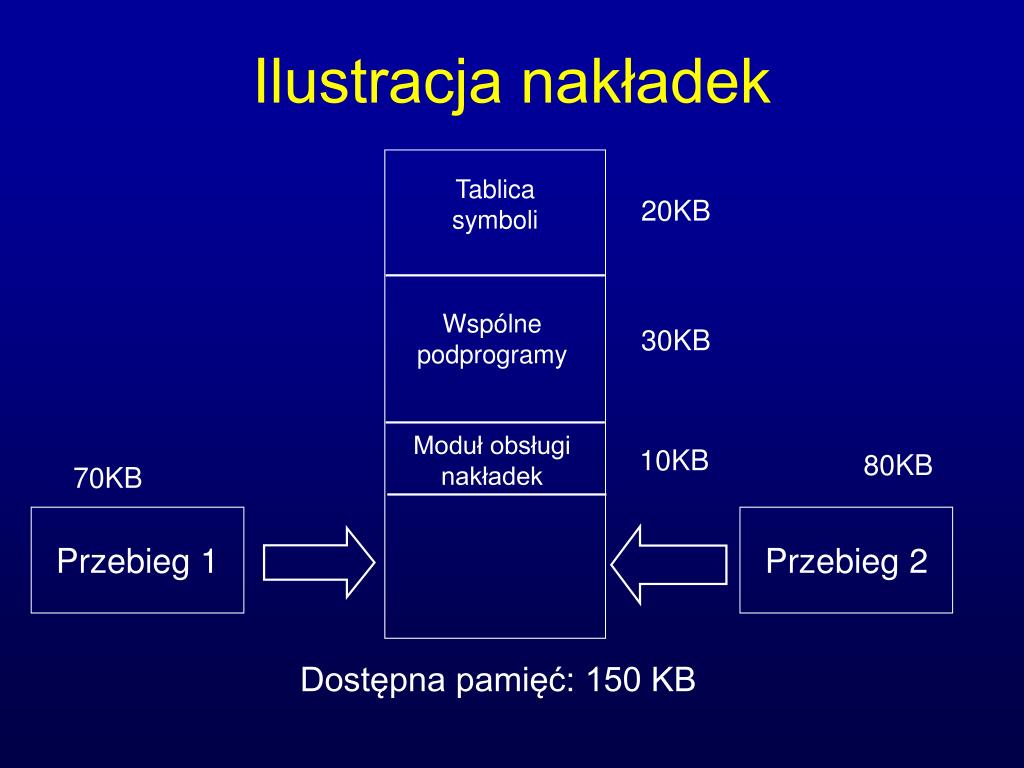 Ilustracja nakładek

Tablica symboli

20KB

Wspólne podprogramy

30KB

Moduł obsługi nakładek

10KB

70KB

80KB

Przebieg 1

Przebieg 2

Dostępna pamięć: 150 KB